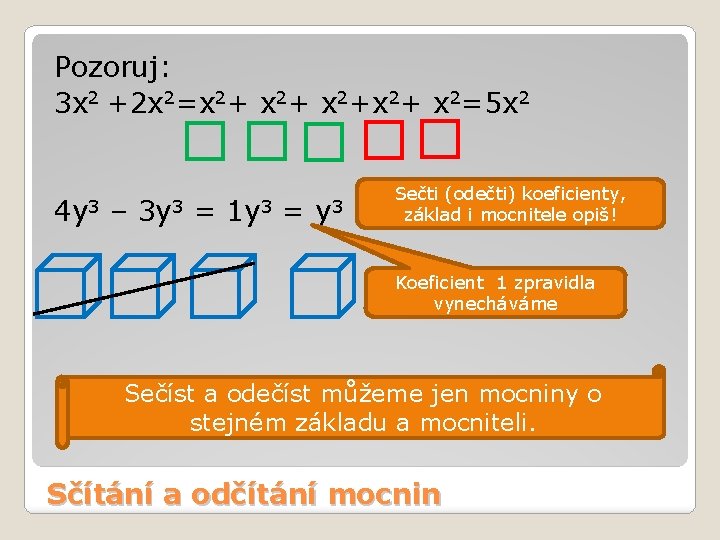 Pozoruj:
$3x^2 + 2x^2 = x^2 + x^2 + x^2 + x^2 + x^2 = 5x^2$

$4y^3 - 3y^3 = 1y^3 = y^3$

Sečti (odečti) koeficienty, základ i mocnitele opiš!

Koeficient 1 zpravidla vynecháváme

Sečíst a odečíst můžeme jen mocniny o stejném základu a mocniteli.

Sčítání a odčítání mocnin